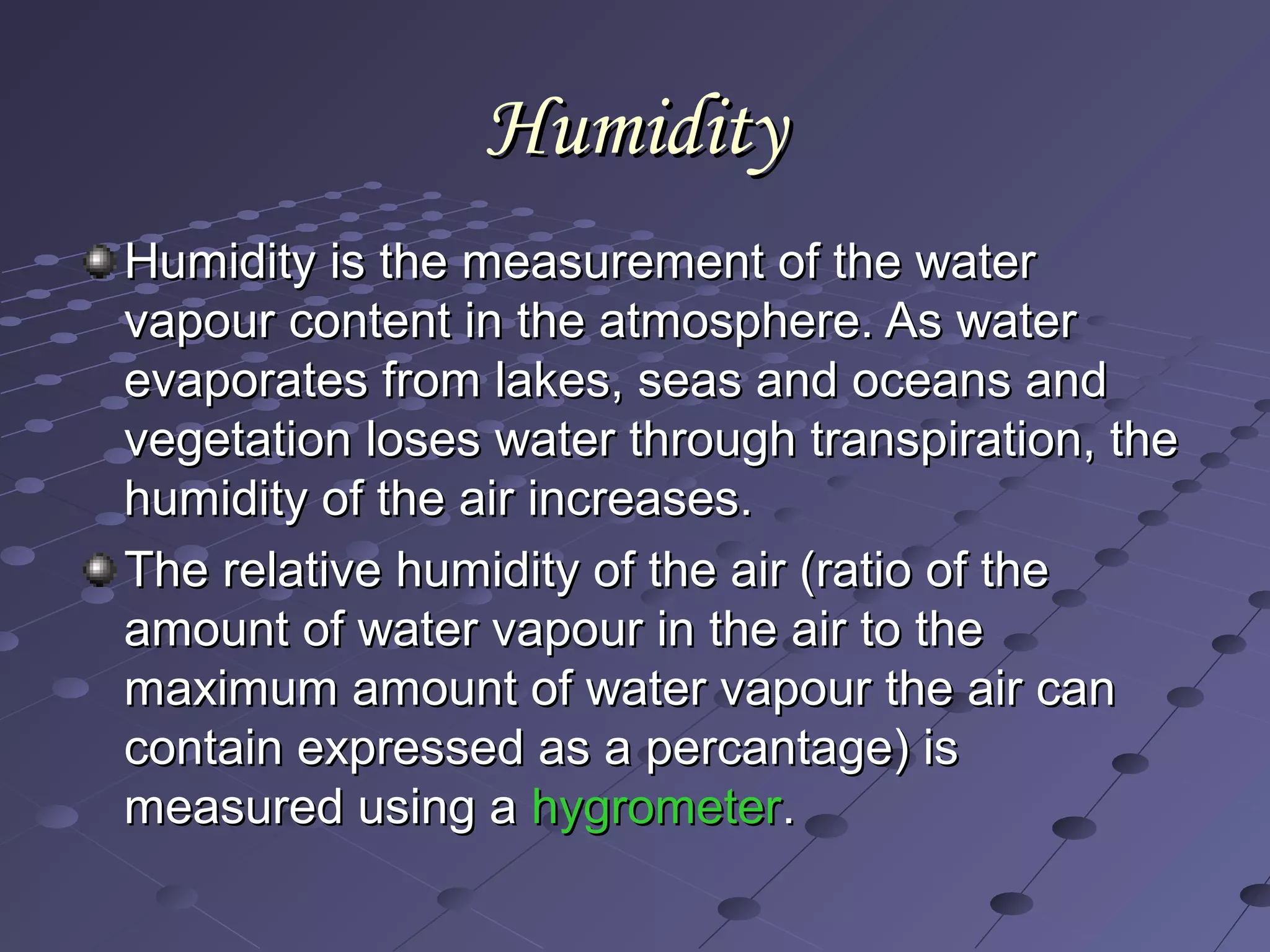 Humidity

Humidity is the measurement of the water vapour content in the atmosphere. As water evaporates from lakes, seas and oceans and vegetation loses water through transpiration, the humidity of the air increases.

The relative humidity of the air (ratio of the amount of water vapour in the air to the maximum amount of water vapour the air can contain expressed as a percantage) is measured using a hygrometer.